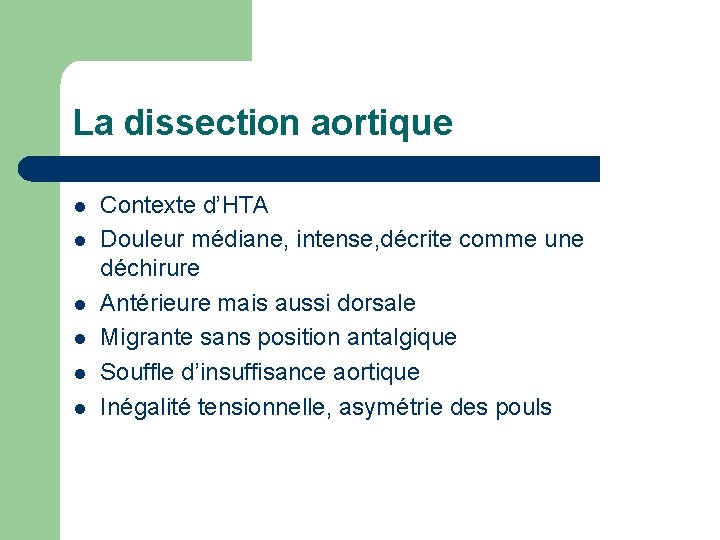 La dissection aortique

- Contexte d’HTA
- Douleur médiane, intense,décrite comme une déchirure
- Antérieure mais aussi dorsale
- Migrante sans position antalgique
- Souffle d’insuffisance aortique
- Inégalité tensionnelle, asymétrie des pouls